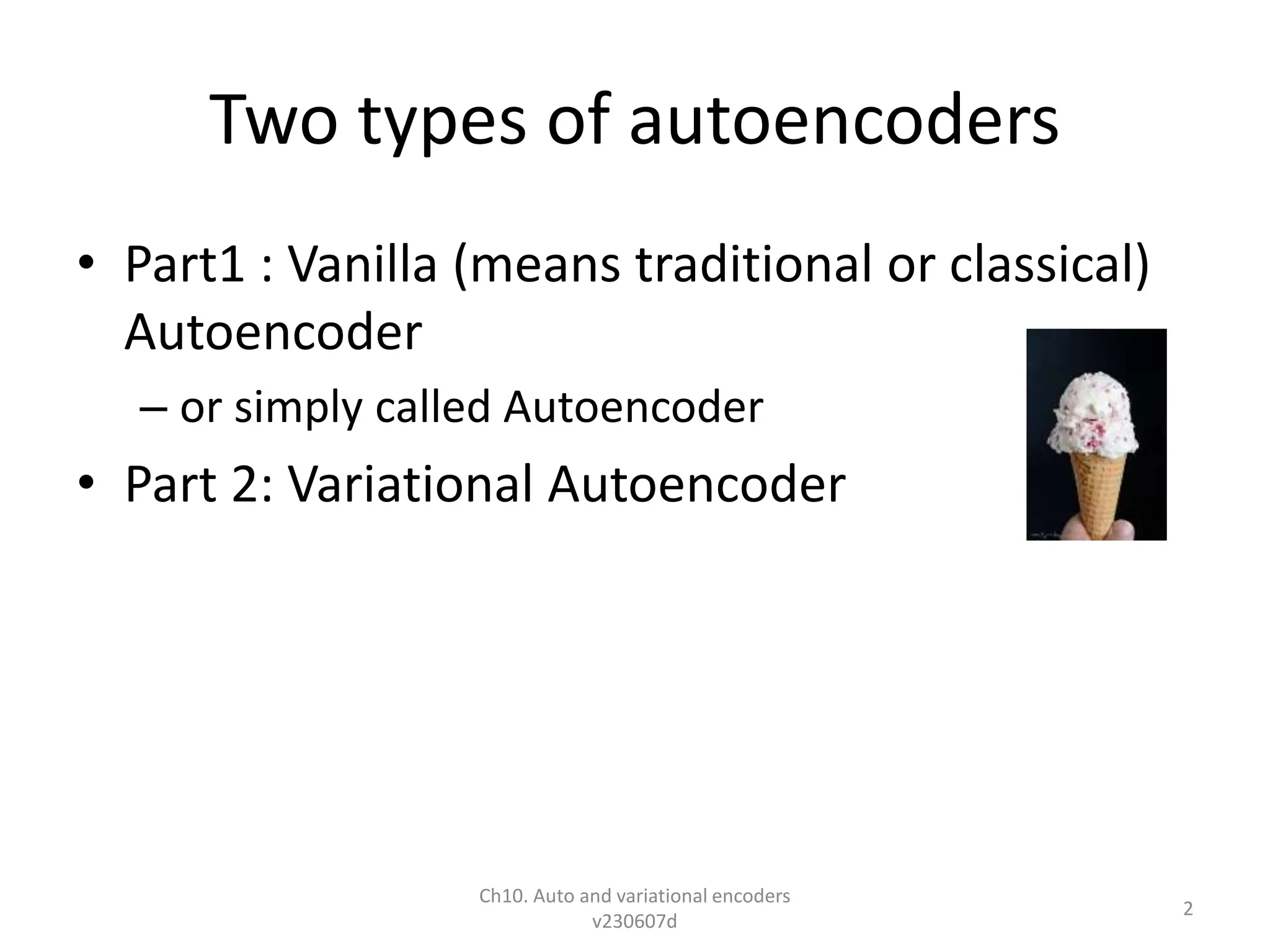 Two types of autoencoders

• Part1 : Vanilla (means traditional or classical) Autoencoder
  – or simply called Autoencoder
• Part 2: Variational Autoencoder

Ch10. Auto and variational encoders v230607d

2